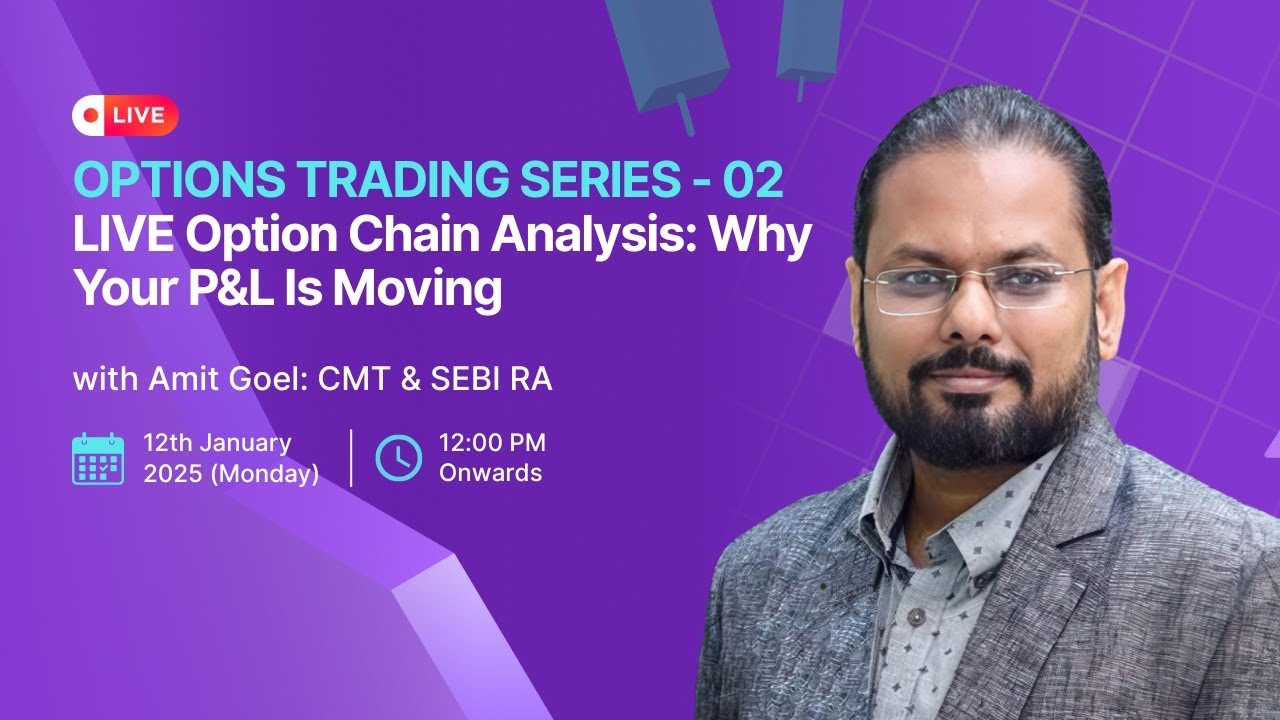 LIVE

OPTIONS TRADING SERIES - 02
LIVE Option Chain Analysis: Why Your P&L Is Moving

with Amit Goel: CMT & SEBI RA

12th January 2025 (Monday)

12:00 PM Onwards